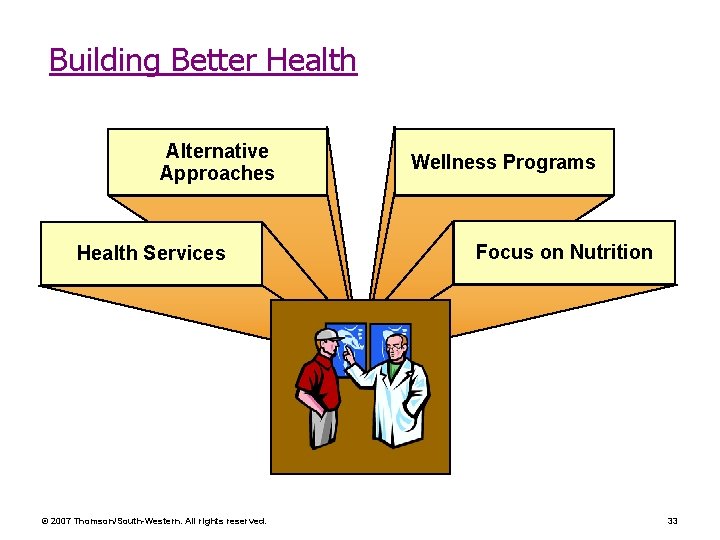 Building Better Health

Alternative Approaches

Wellness Programs

Health Services

Focus on Nutrition

© 2007 Thomson/South-Western. All rights reserved.

33